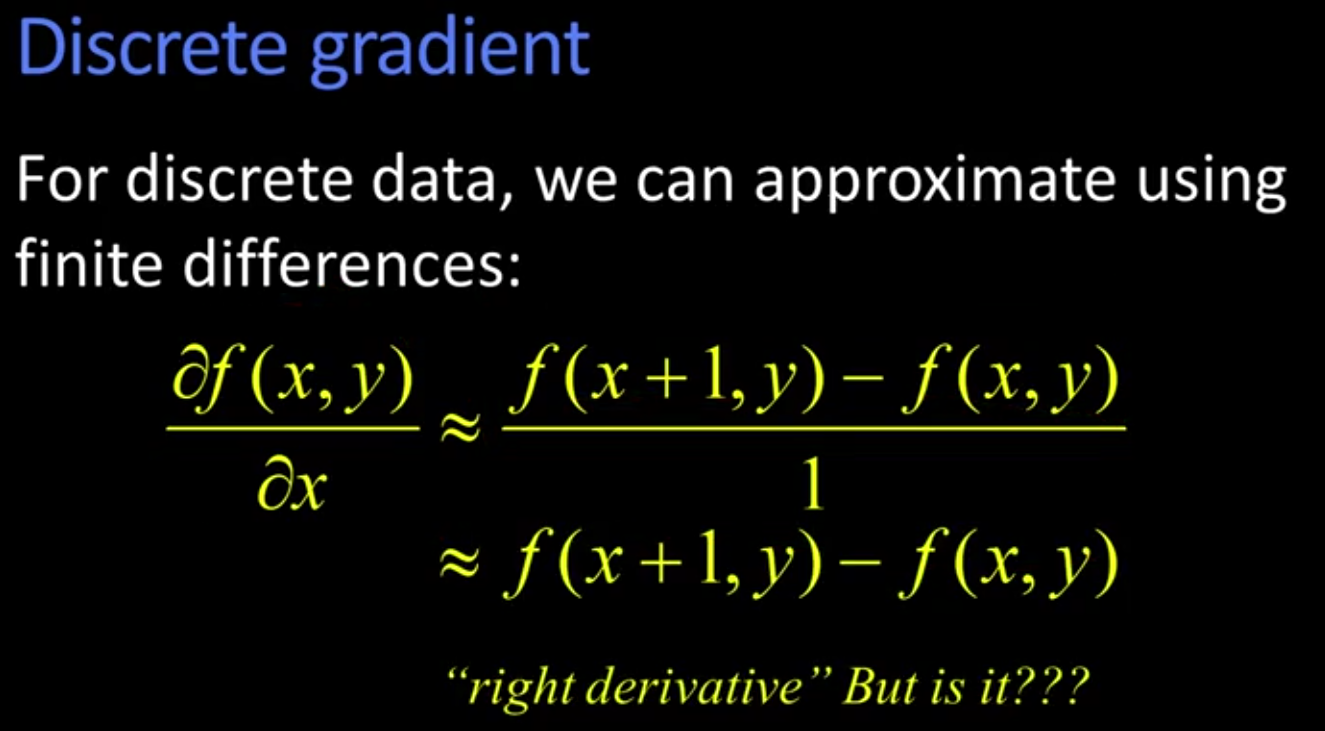 Discrete gradient

For discrete data, we can approximate using finite differences:

$\frac{\partial f(x,y)}{\partial x} \approx \frac{f(x+1,y)-f(x,y)}{1}$

$\approx f(x+1,y)-f(x,y)$

"right derivative" But is it???